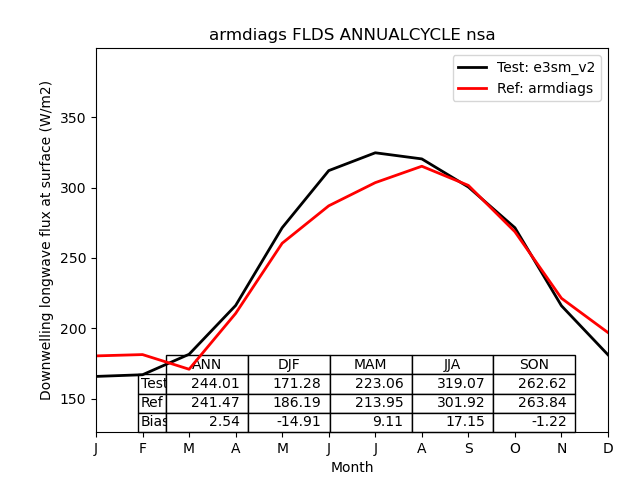 armdiags FLDS ANNUALCYCLE nsa

Test: e3sm_v2
Ref: armdiags

Downwelling longwave flux at surface (W/m2)

350
300
250
200
150

|  | ANN | DJF | MAM | JJA | SON |
|---|---|---|---|---|---|
| Test | 244.01 | 171.28 | 223.06 | 319.07 | 262.62 |
| Ref | 241.47 | 186.19 | 213.95 | 301.92 | 263.84 |
| Bias | 2.54 | -14.91 | 9.11 | 17.15 | -1.22 |

J F M A M J J A S O N D
Month